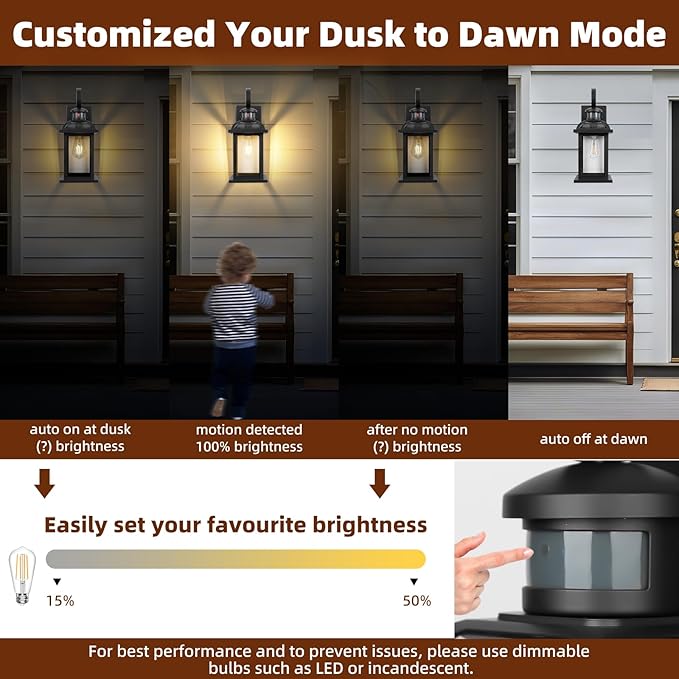 Customized Your Dusk to Dawn Mode

auto on at dusk
(?) brightness

motion detected
100% brightness

after no motion
(?) brightness

auto off at dawn

Easily set your favourite brightness

15%

50%

For best performance and to prevent issues, please use dimmable bulbs such as LED or incandescent.